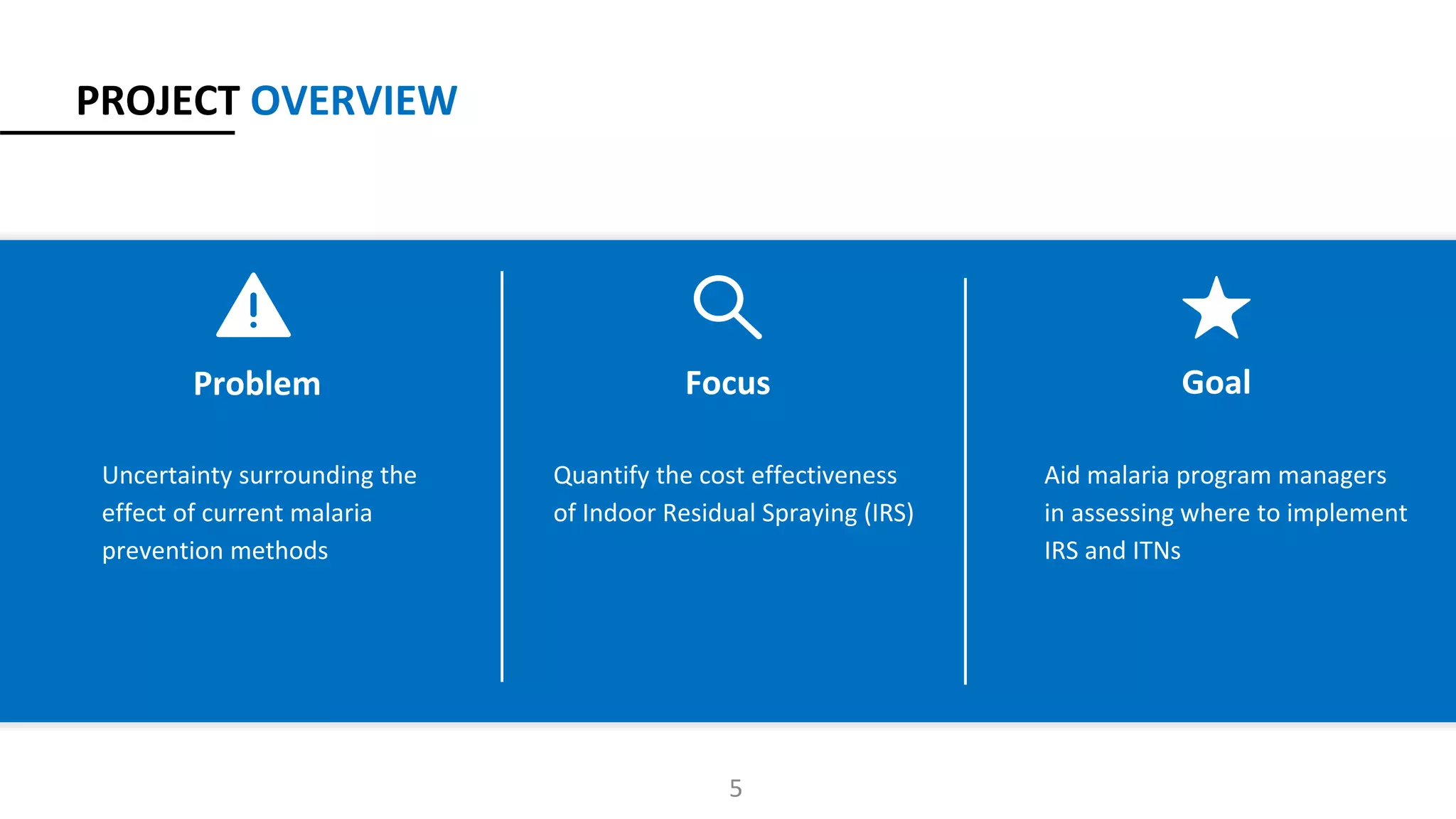 PROJECT OVERVIEW

Problem

Uncertainty surrounding the effect of current malaria prevention methods

Focus

Quantify the cost effectiveness of Indoor Residual Spraying (IRS)

Goal

Aid malaria program managers in assessing where to implement IRS and ITNs

5